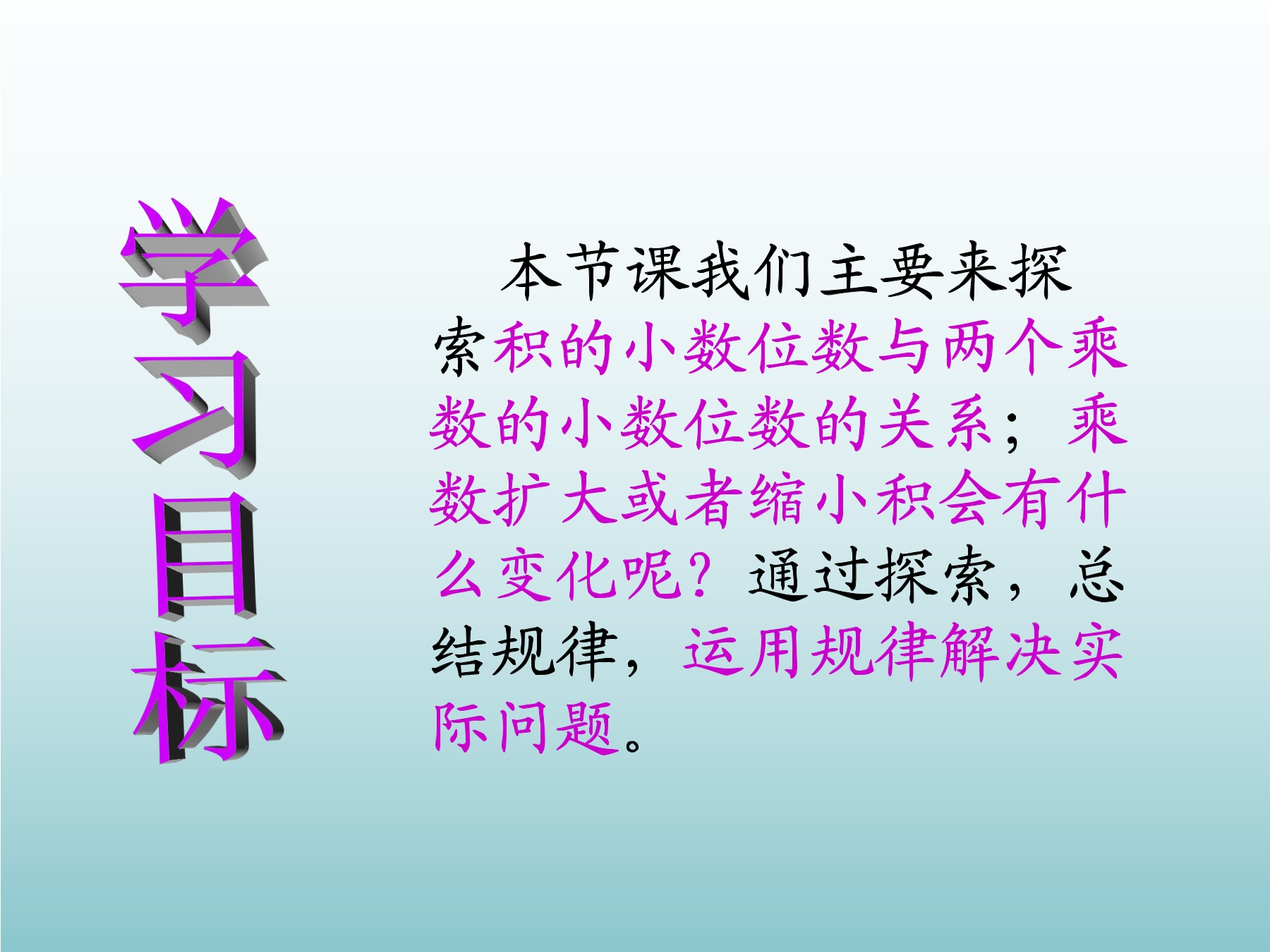 学习目标

本节课我们主要来探索积的小数位数与两个乘数的小数位数的关系；乘数扩大或者缩小积会有什么变化呢？通过探索，总结规律，运用规律解决实际问题。